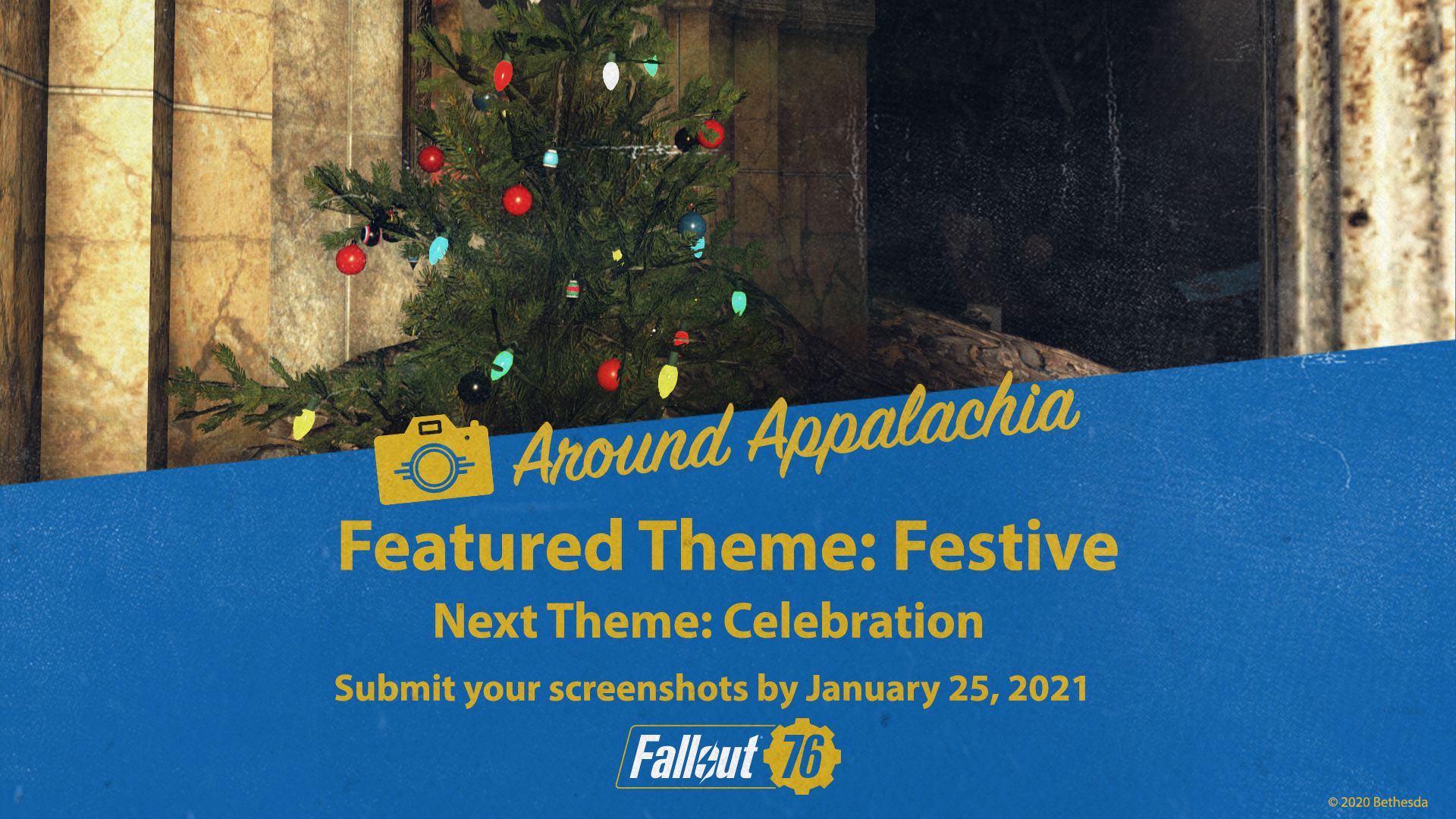 Around Appalachia

Featured Theme: Festive

Next Theme: Celebration

Submit your screenshots by January 25, 2021

Fallout 76

© 2020 Bethesda